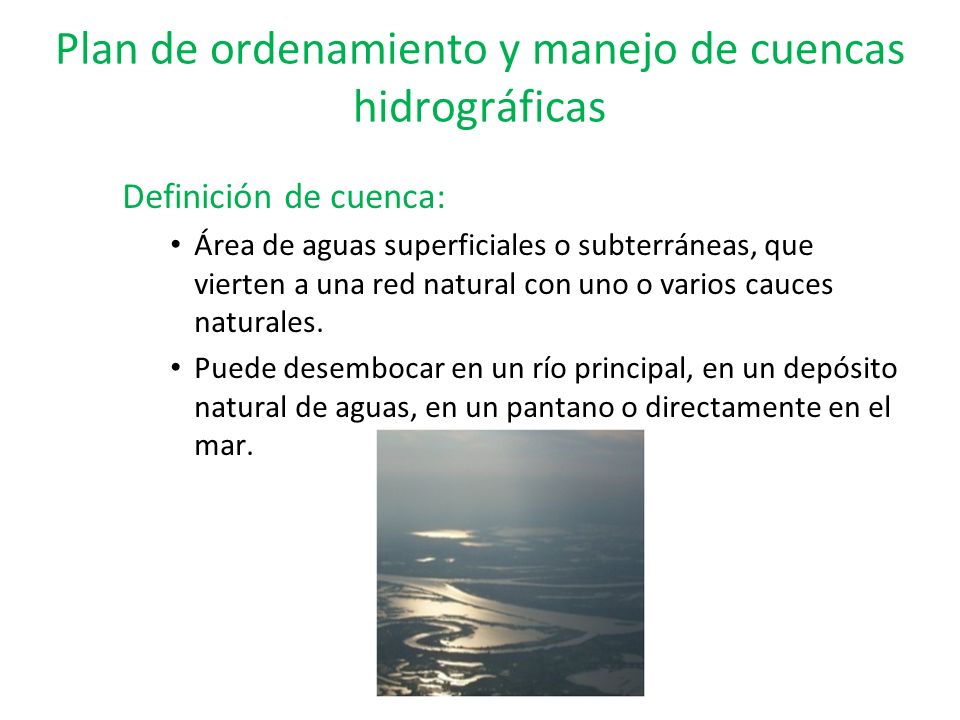 Plan de ordenamiento y manejo de cuencas hidrográficas

Definición de cuenca:

• Área de aguas superficiales o subterráneas, que vierten a una red natural con uno o varios cauces naturales.

• Puede desembocar en un río principal, en un depósito natural de aguas, en un pantano o directamente en el mar.